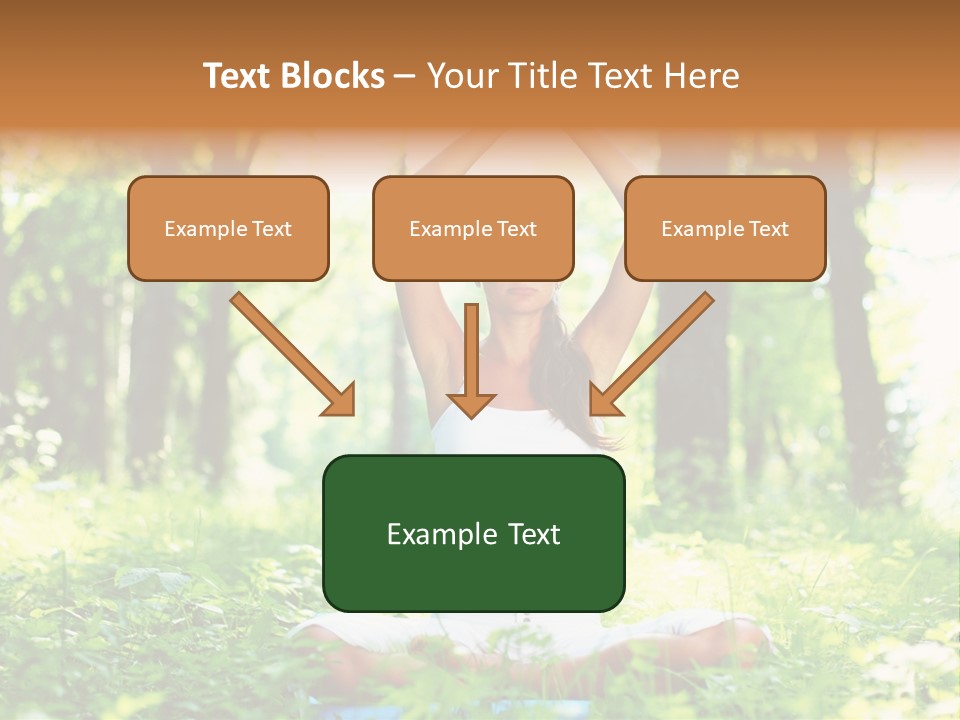 Text Blocks – Your Title Text Here

Example Text

Example Text

Example Text

Example Text